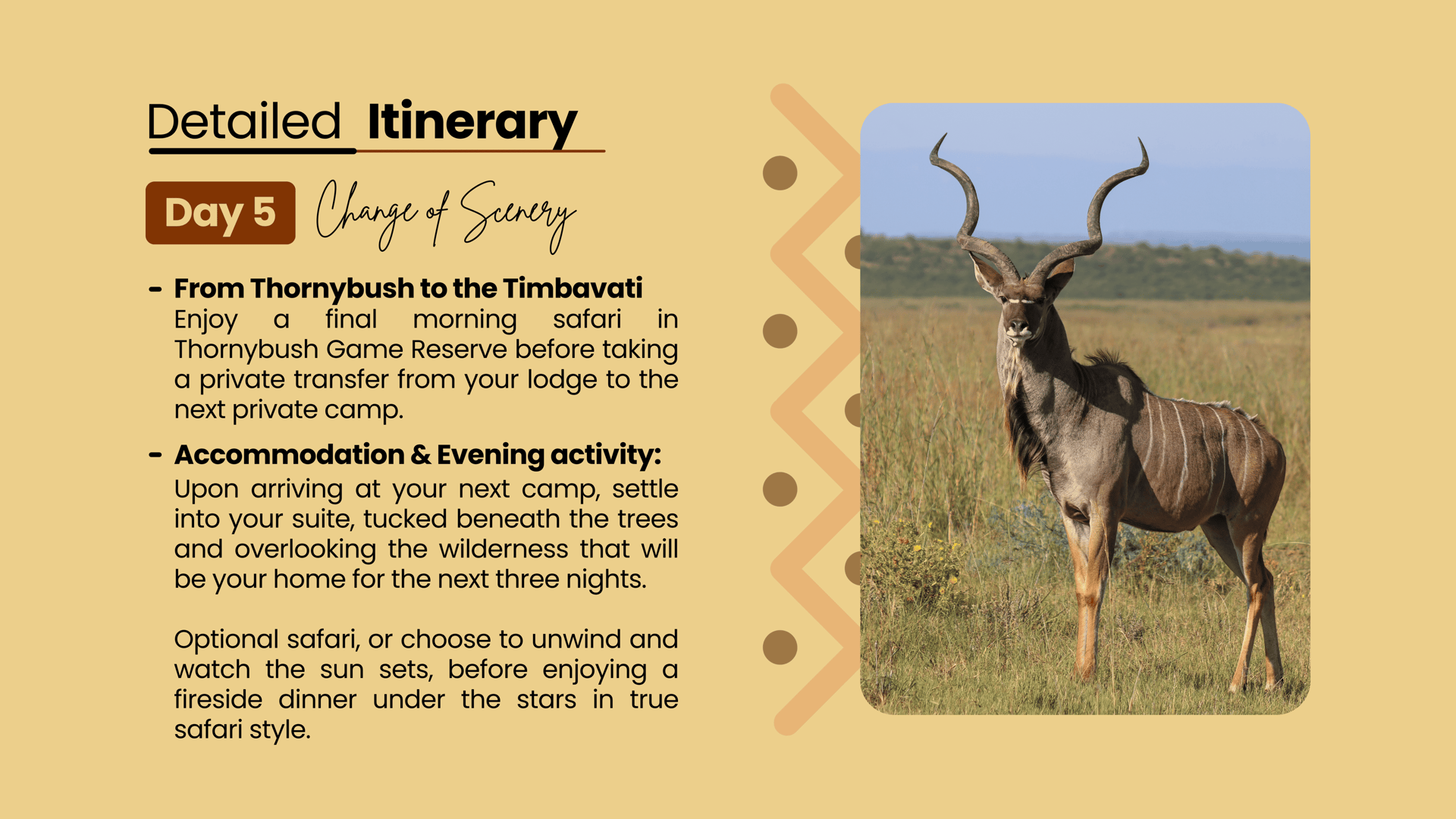 Detailed Itinerary

Day 5 Change of Scenery

- From Thornybush to the Timbavati
Enjoy a final morning safari in Thornybush Game Reserve before taking a private transfer from your lodge to the next private camp.

- Accommodation & Evening activity:
Upon arriving at your next camp, settle into your suite, tucked beneath the trees and overlooking the wilderness that will be your home for the next three nights.

Optional safari, or choose to unwind and watch the sun sets, before enjoying a fireside dinner under the stars in true safari style.